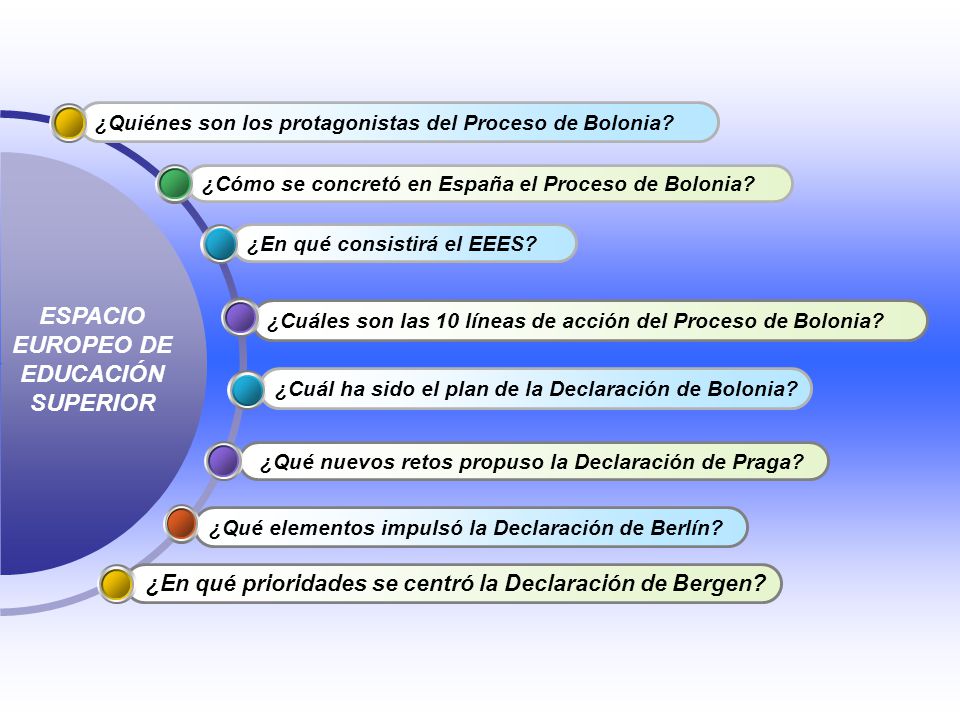 ESPACIO EUROPEO DE EDUCACIÓN SUPERIOR

¿Quiénes son los protagonistas del Proceso de Bolonia?

¿Cómo se concretó en España el Proceso de Bolonia?

¿En qué consistirá el EEES?

¿Cuáles son las 10 líneas de acción del Proceso de Bolonia?

¿Cuál ha sido el plan de la Declaración de Bolonia?

¿Qué nuevos retos propuso la Declaración de Praga?

¿Qué elementos impulsó la Declaración de Berlín?

¿En qué prioridades se centró la Declaración de Bergen?